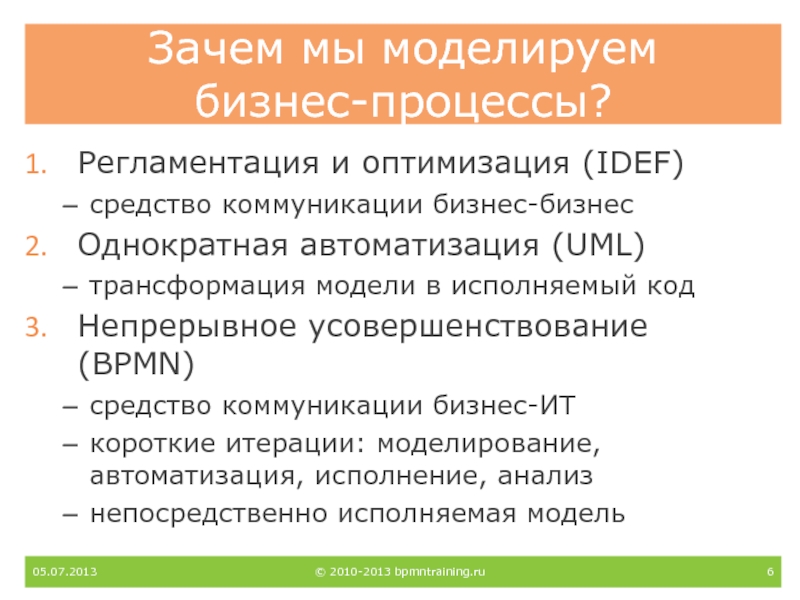 Зачем мы моделируем бизнес-процессы?

1. Регламентация и оптимизация (IDEF)
– средство коммуникации бизнес-бизнес
2. Однократная автоматизация (UML)
– трансформация модели в исполняемый код
3. Непрерывное усовершенствование (BPMN)
– средство коммуникации бизнес-ИТ
– короткие итерации: моделирование, автоматизация, исполнение, анализ
– непосредственно исполняемая модель

05.07.2013 © 2010-2013 bpmntraining.ru 6